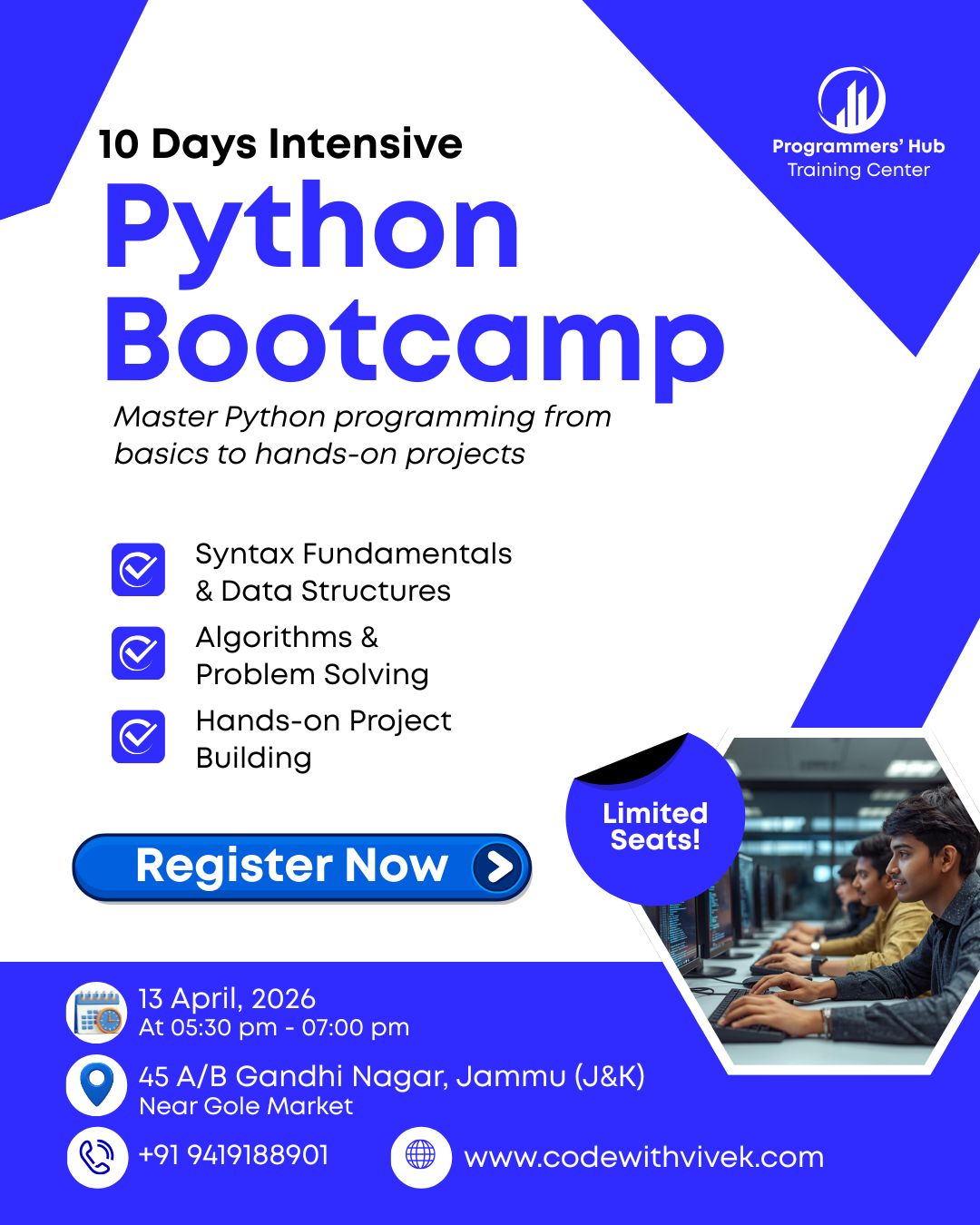 Programmers' Hub
Training Center

10 Days Intensive
Python Bootcamp

Master Python programming from basics to hands-on projects

Syntax Fundamentals & Data Structures

Algorithms & Problem Solving

Hands-on Project Building

Register Now

Limited Seats!

13 April, 2026
At 05:30 pm - 07:00 pm

45 A/B Gandhi Nagar, Jammu (J&K)
Near Gole Market

+91 9419188901

www.codewithvivek.com